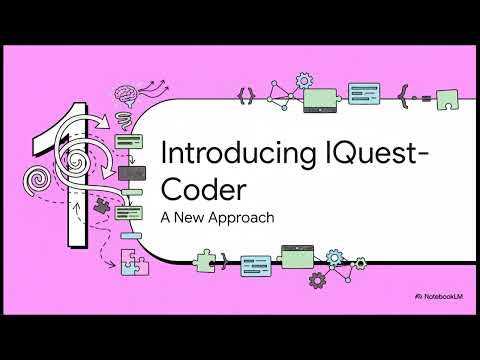 1

Introducing IQuest-Coder

A New Approach

NotebookLM